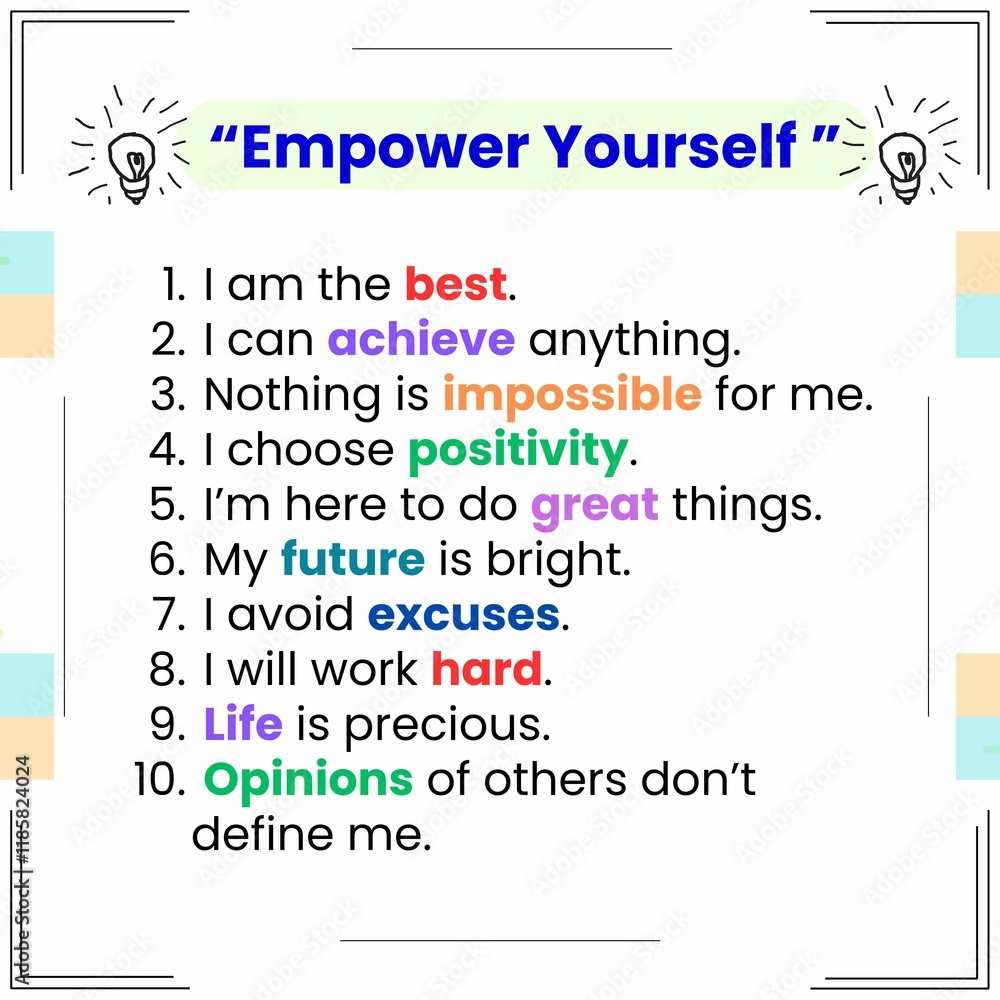 “Empower Yourself ”

1. I am the best.
2. I can achieve anything.
3. Nothing is impossible for me.
4. I choose positivity.
5. I’m here to do great things.
6. My future is bright.
7. I avoid excuses.
8. I will work hard.
9. Life is precious.
10. Opinions of others don’t define me.

Adobe Stock | #1185824024